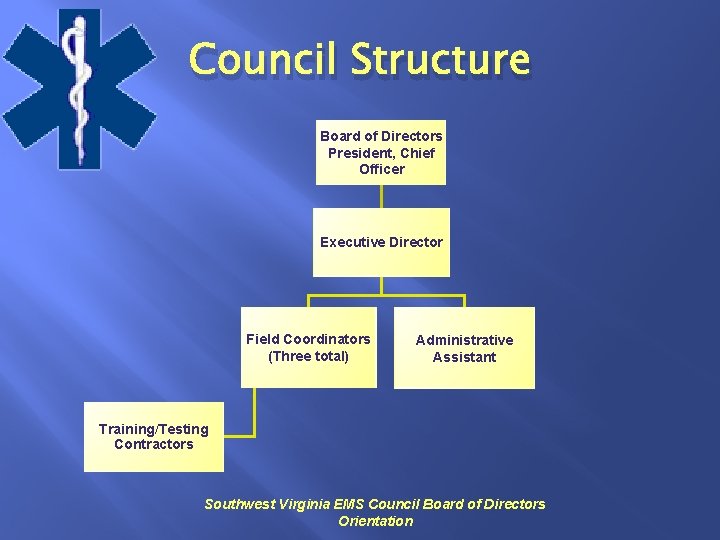 Council Structure

Board of Directors President, Chief Officer

Executive Director

Field Coordinators (Three total)

Administrative Assistant

Training/Testing Contractors

Southwest Virginia EMS Council Board of Directors Orientation